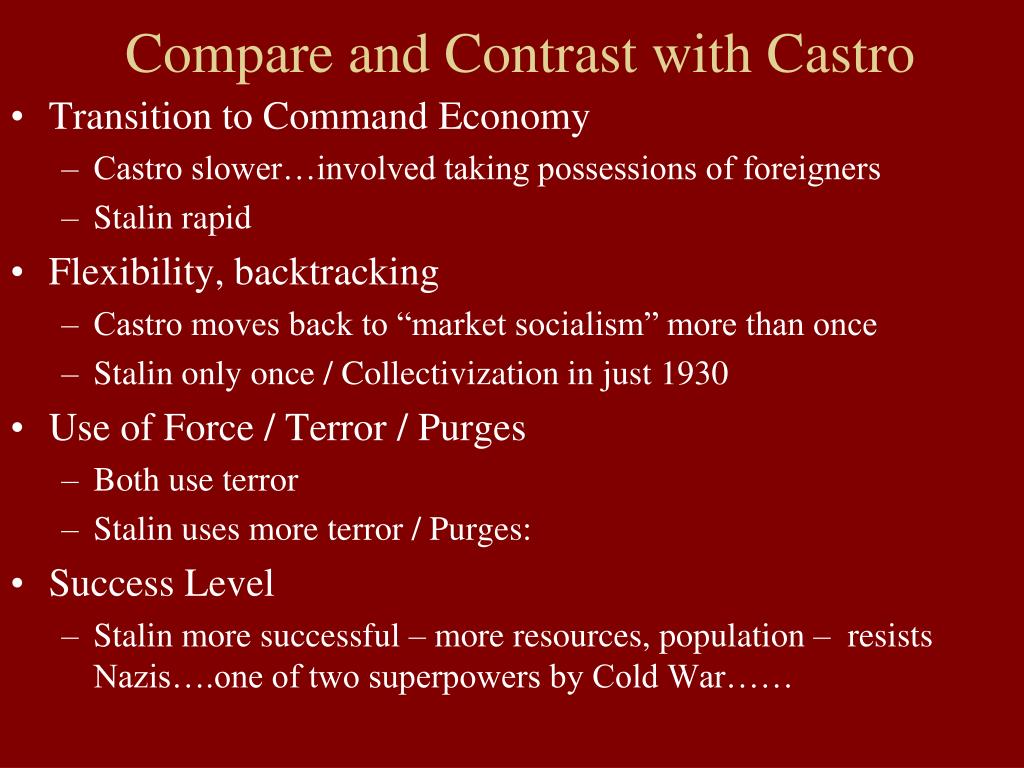 Compare and Contrast with Castro

• Transition to Command Economy
– Castro slower…involved taking possessions of foreigners
– Stalin rapid
• Flexibility, backtracking
– Castro moves back to “market socialism” more than once
– Stalin only once / Collectivization in just 1930
• Use of Force / Terror / Purges
– Both use terror
– Stalin uses more terror / Purges:
• Success Level
– Stalin more successful – more resources, population – resists Nazis….one of two superpowers by Cold War……